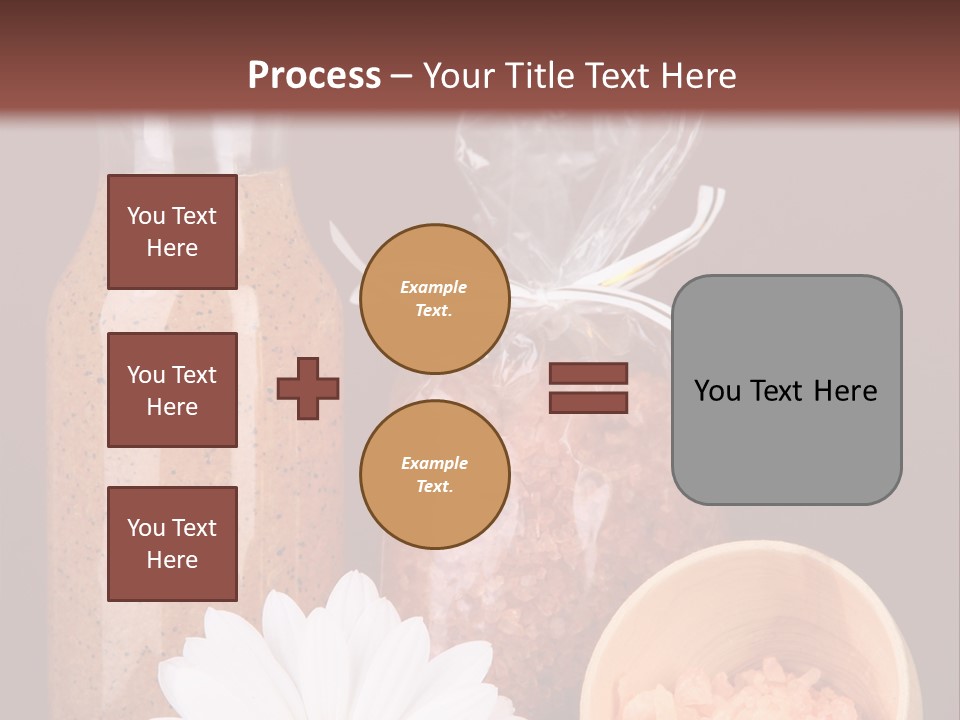 Process – Your Title Text Here

You Text Here

You Text Here

You Text Here

Example Text.

Example Text.

You Text Here